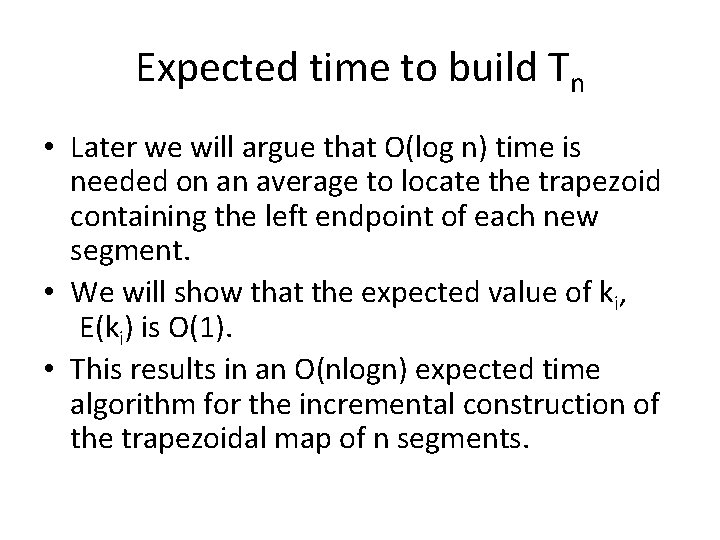 Expected time to build $T_n$

• Later we will argue that O(log n) time is needed on an average to locate the trapezoid containing the left endpoint of each new segment.
• We will show that the expected value of $k_i$, $E(k_i)$ is O(1).
• This results in an O(nlogn) expected time algorithm for the incremental construction of the trapezoidal map of n segments.